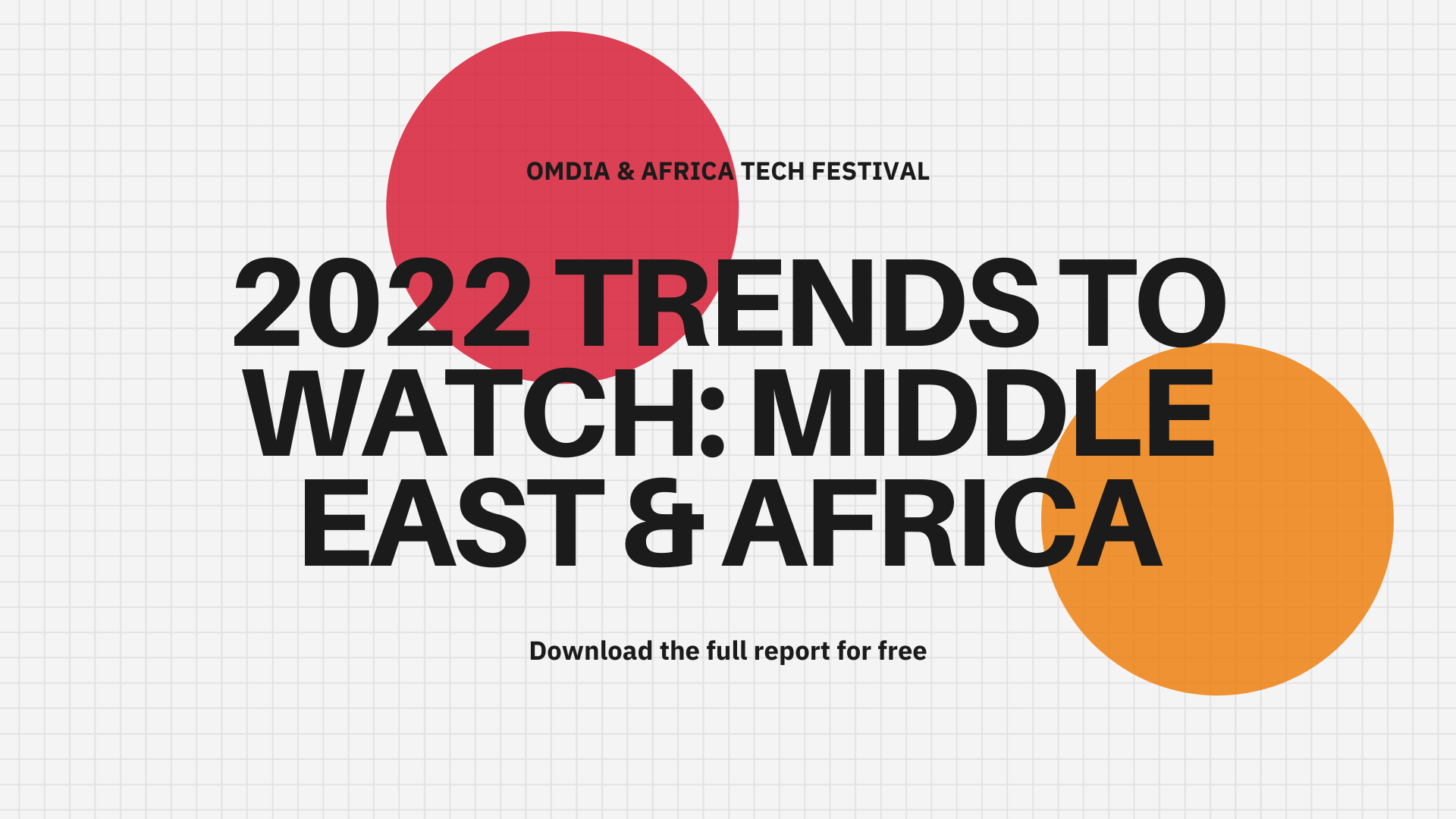 OMDIA & AFRICA TECH FESTIVAL

2022 TRENDS TO WATCH: MIDDLE EAST & AFRICA

Download the full report for free